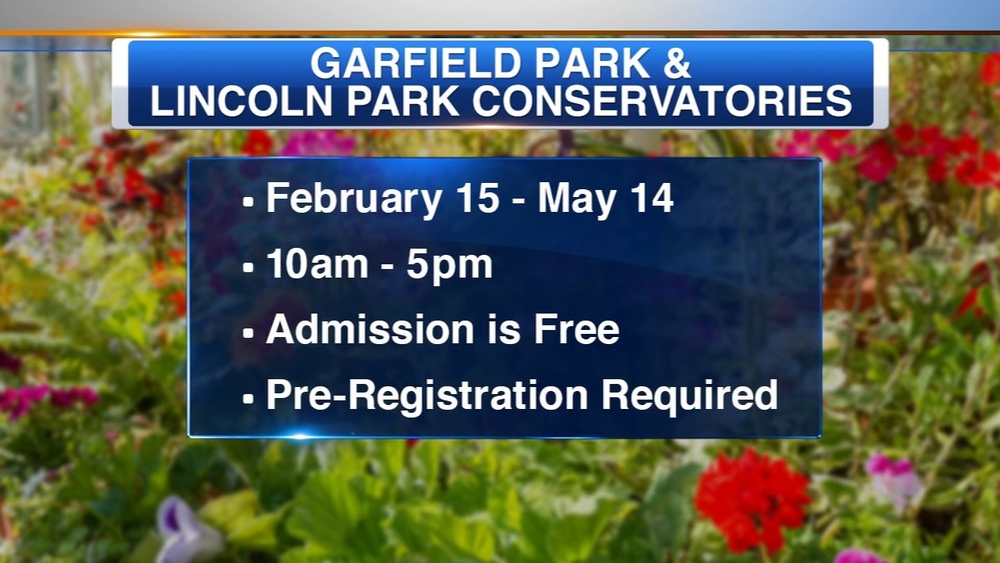 GARFIELD PARK &
LINCOLN PARK CONSERVATORIES

▪ February 15 - May 14
▪ 10am - 5pm
▪ Admission is Free
▪ Pre-Registration Required